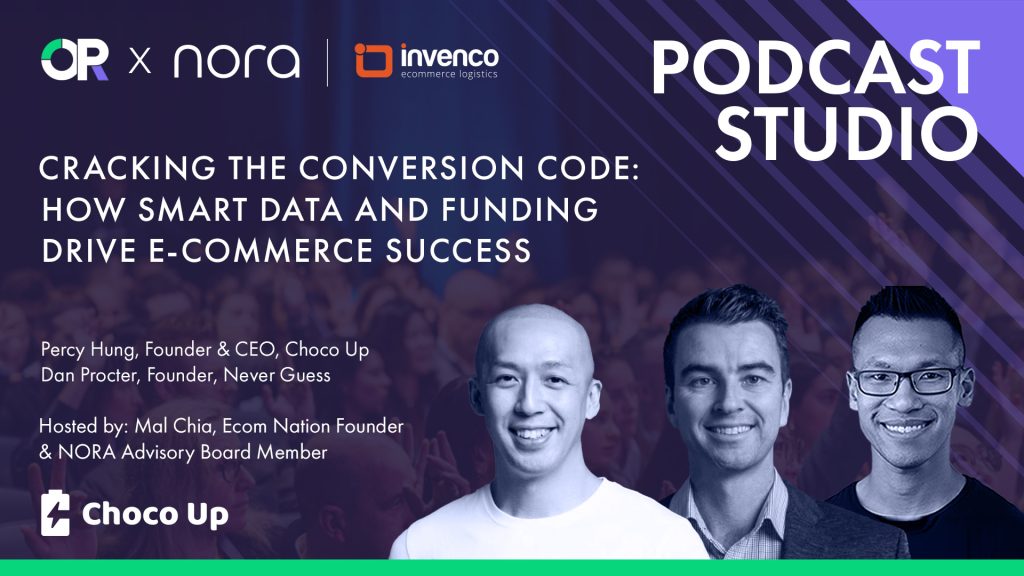 OR x nora | invenco ecommerce logistics

PODCAST STUDIO

CRACKING THE CONVERSION CODE: HOW SMART DATA AND FUNDING DRIVE E-COMMERCE SUCCESS

Percy Hung, Founder & CEO, Choco Up
Dan Procter, Founder, Never Guess

Hosted by: Mal Chia, Ecom Nation Founder & NORA Advisory Board Member

Choco Up